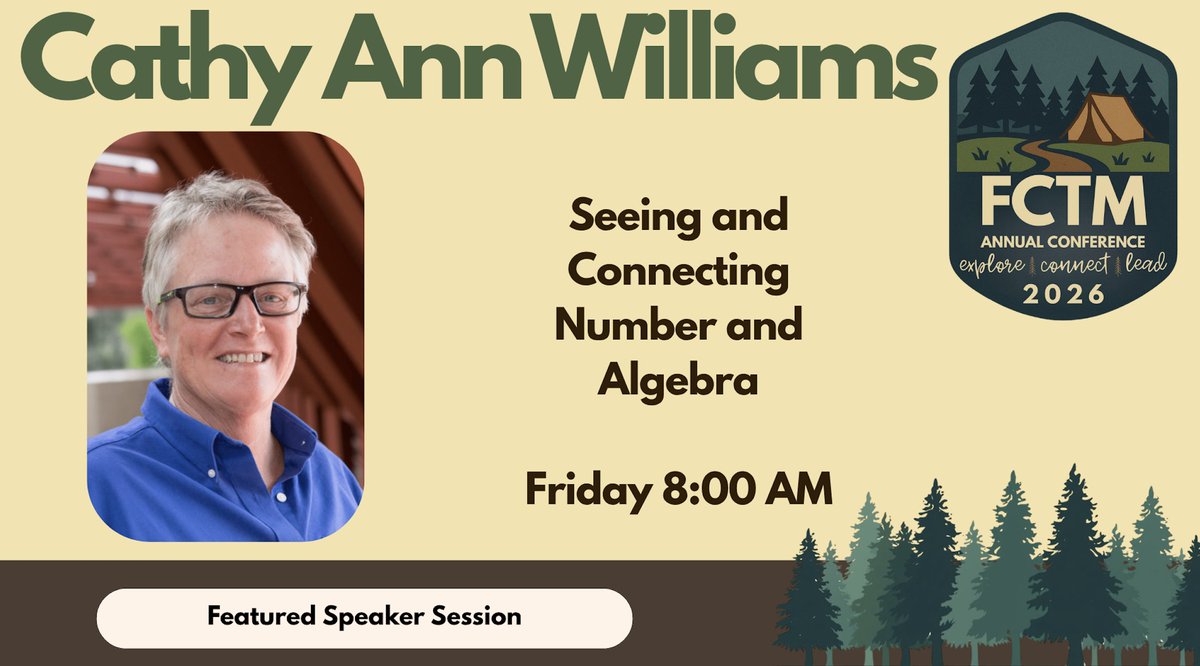 Cathy Ann Williams

FCTM
ANNUAL CONFERENCE
explore | connect | lead
2026

Seeing and Connecting Number and Algebra

Friday 8:00 AM

Featured Speaker Session